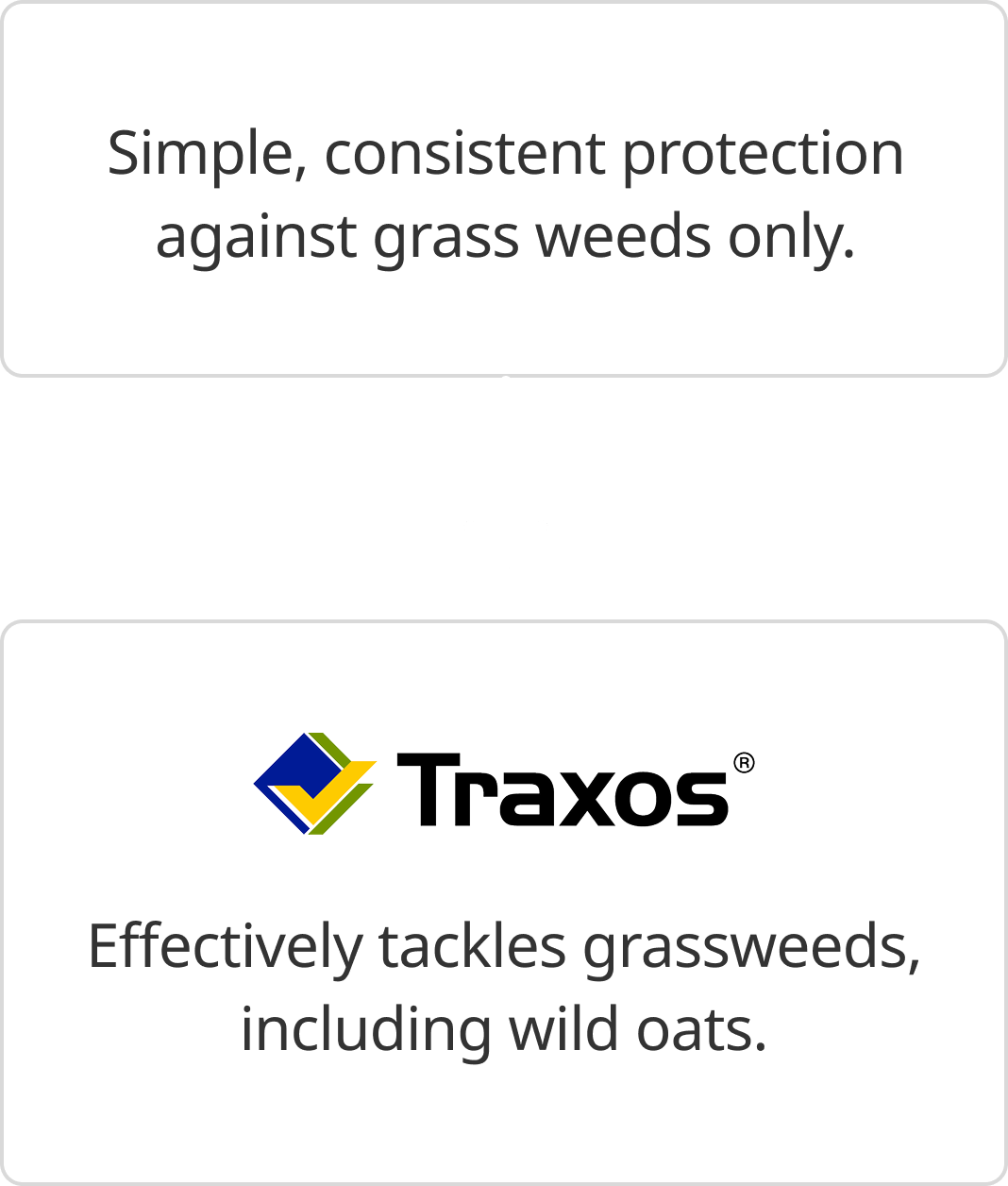 Simple, consistent protection against grass weeds only.

Traxos®

Effectively tackles grassweeds, including wild oats.